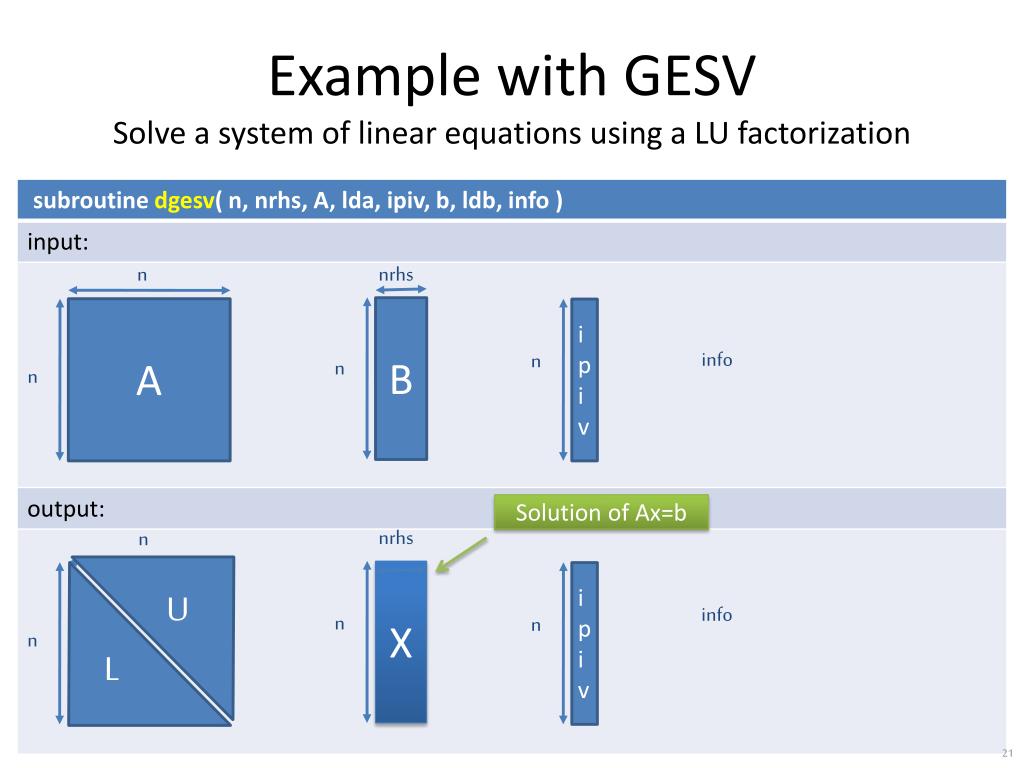 Example with GESV

Solve a system of linear equations using a LU factorization

subroutine dgesv( n, nrhs, A, lda, ipiv, b, ldb, info )

input:

n

n

A

nrhs

n

B

n

i
p
i
v

info

output:

Solution of Ax=b

n

n

U

L

nrhs

n

X

n

i
p
i
v

info

21